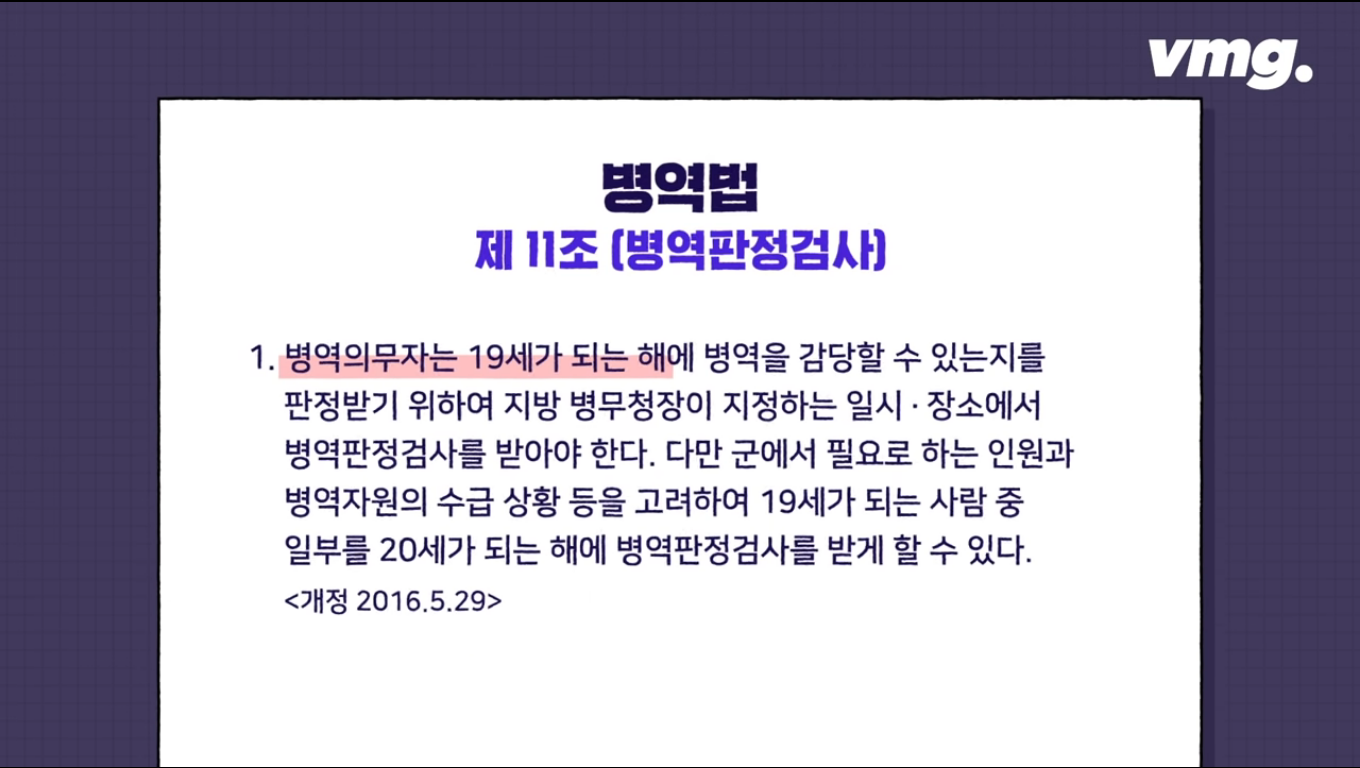 vmg.

병역법

제 11조 (병역판정검사)

1. 병역의무자는 19세가 되는 해에 병역을 감당할 수 있는지를 판정받기 위하여 지방 병무청장이 지정하는 일시 · 장소에서 병역판정검사를 받아야 한다. 다만 군에서 필요로 하는 인원과 병역자원의 수급 상황 등을 고려하여 19세가 되는 사람 중 일부를 20세가 되는 해에 병역판정검사를 받게 할 수 있다.
<개정 2016.5.29>